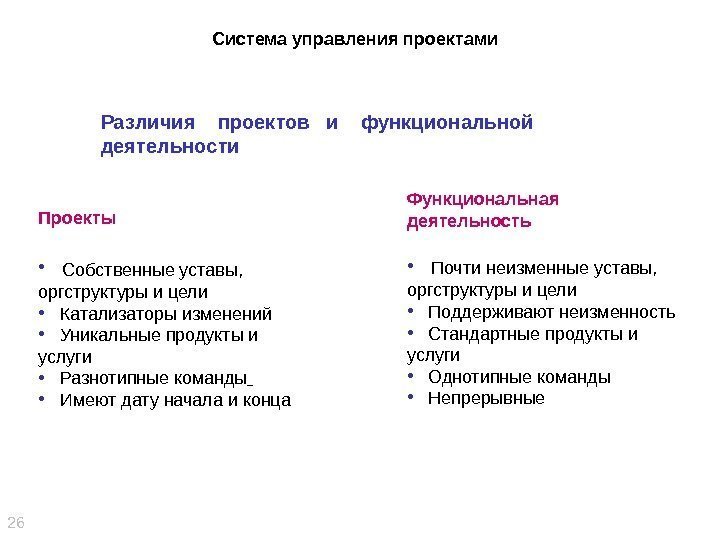 Система управления проектами

Различия проектов и функциональной деятельности

Проекты

• Собственные уставы, оргструктуры и цели
• Катализаторы изменений
• Уникальные продукты и услуги
• Разнотипные команды_
• Имеют дату начала и конца

Функциональная деятельность

• Почти неизменные уставы, оргструктуры и цели
• Поддерживают неизменность
• Стандартные продукты и услуги
• Однотипные команды
• Непрерывные

26